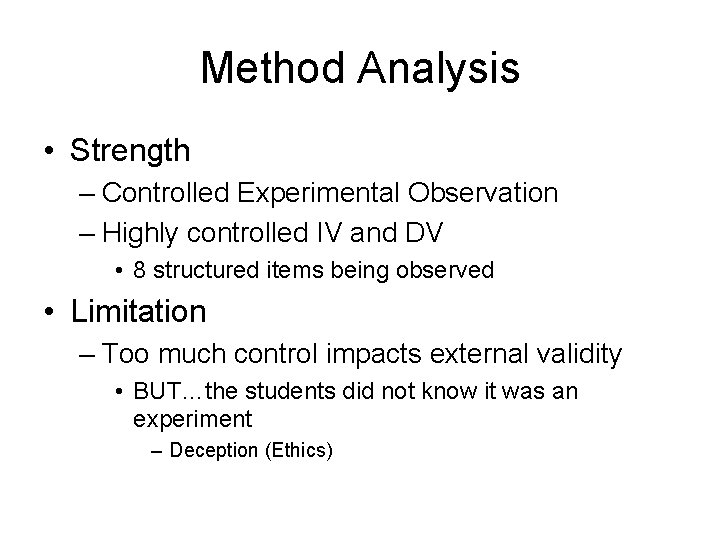 Method Analysis

• Strength
– Controlled Experimental Observation
– Highly controlled IV and DV
• 8 structured items being observed

• Limitation
– Too much control impacts external validity
• BUT…the students did not know it was an experiment
– Deception (Ethics)